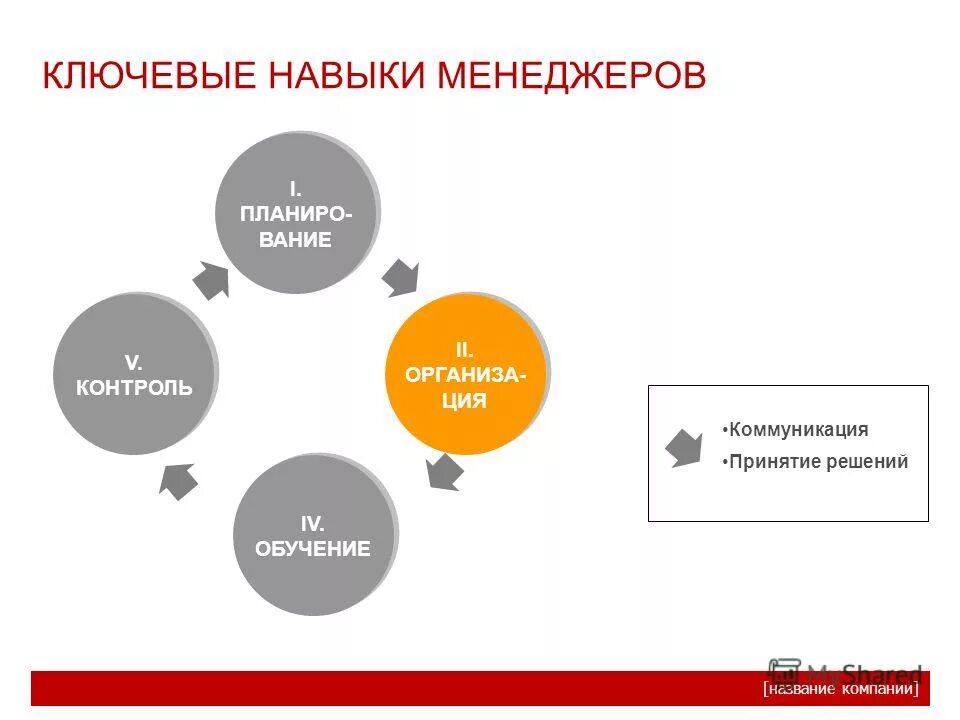 КЛЮЧЕВЫЕ НАВЫКИ МЕНЕДЖЕРОВ

I. ПЛАНИРОВАНИЕ

II. ОРГАНИЗАЦИЯ

IV. ОБУЧЕНИЕ

V. КОНТРОЛЬ

•Коммуникация
•Принятие решений

MyShared

[название компании]